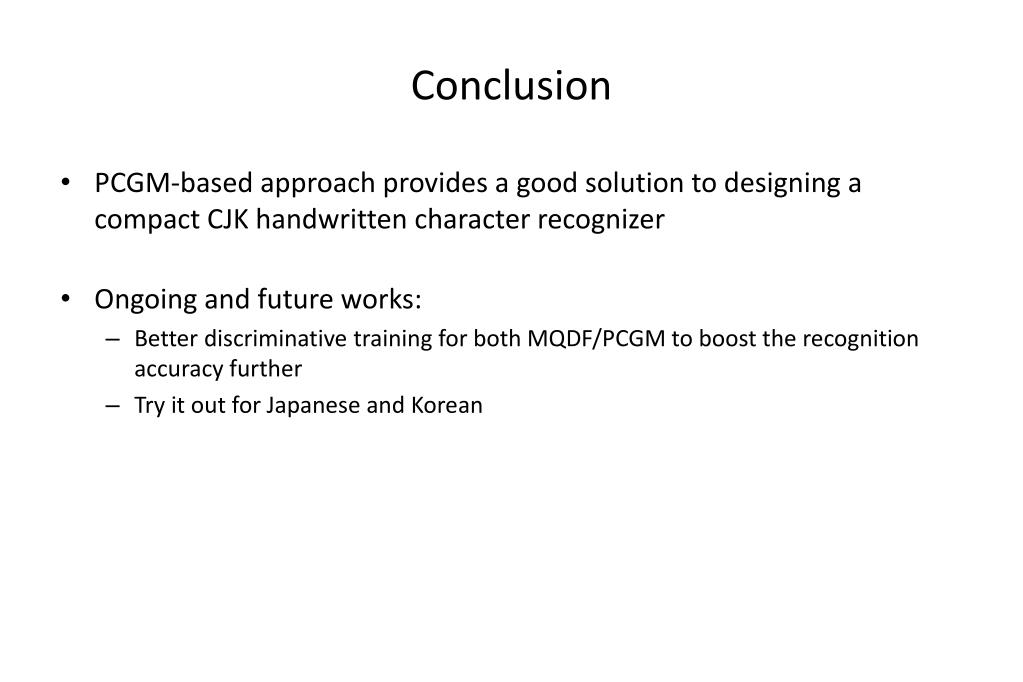 Conclusion

• PCGM-based approach provides a good solution to designing a compact CJK handwritten character recognizer

• Ongoing and future works:
– Better discriminative training for both MQDF/PCGM to boost the recognition accuracy further
– Try it out for Japanese and Korean